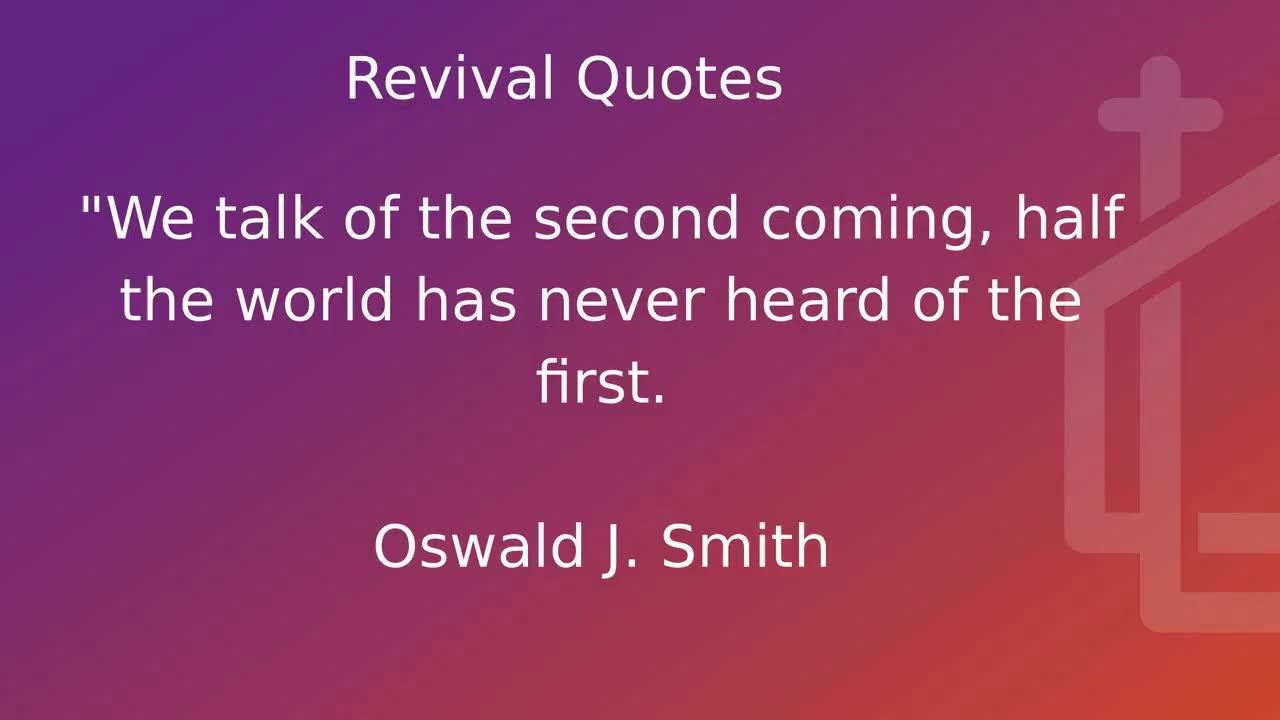 Revival Quotes

"We talk of the second coming, half the world has never heard of the first.

Oswald J. Smith